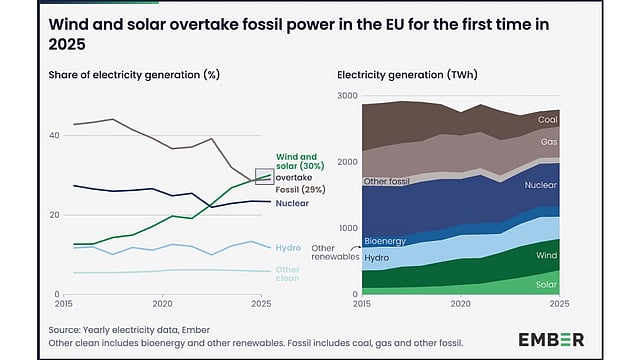 Wind and solar overtake fossil power in the EU for the first time in 2025

Share of electricity generation (%)

40
20
0
2015
2020
2025

Wind and solar (30%)
overtake
Fossil (29%)
Nuclear
Hydro
Other clean

Electricity generation (TWh)

3000
2000
1000
0
2015
2020
2025

Coal
Gas
Other fossil
Nuclear
Bioenergy
Other renewables
Hydro
Wind
Solar

Source: Yearly electricity data, Ember
Other clean includes bioenergy and other renewables. Fossil includes coal, gas and other fossil.

EMBER